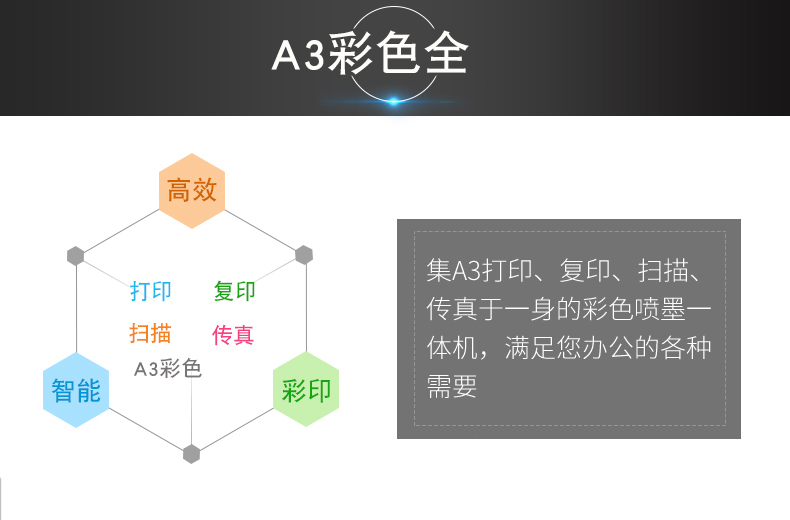 A3彩色全

高效

打印　复印

扫描　传真

A3彩色

智能

彩印

集A3打印、复印、扫描、传真于一身的彩色喷墨一体机，满足您办公的各种需要